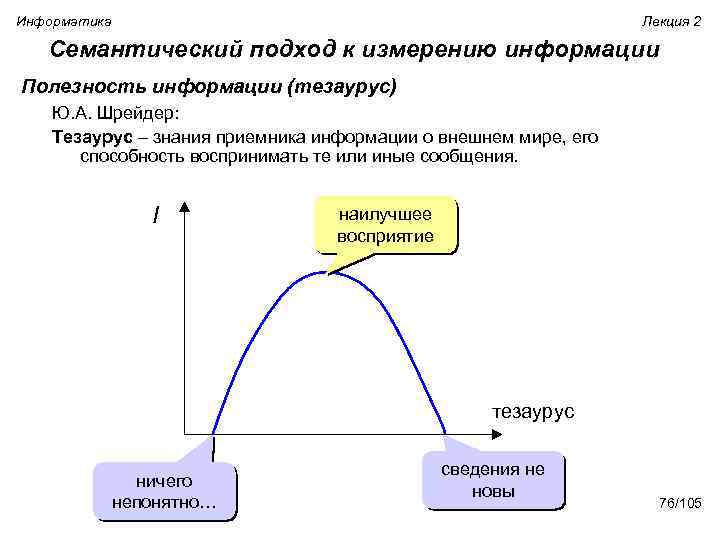 Информатика

Лекция 2

Семантический подход к измерению информации

Полезность информации (тезаурус)

Ю.А. Шрейдер:

Тезаурус – знания приемника информации о внешнем мире, его способность воспринимать те или иные сообщения.

I

наилучшее восприятие

тезаурус

ничего непонятно…

сведения не новы

76/105